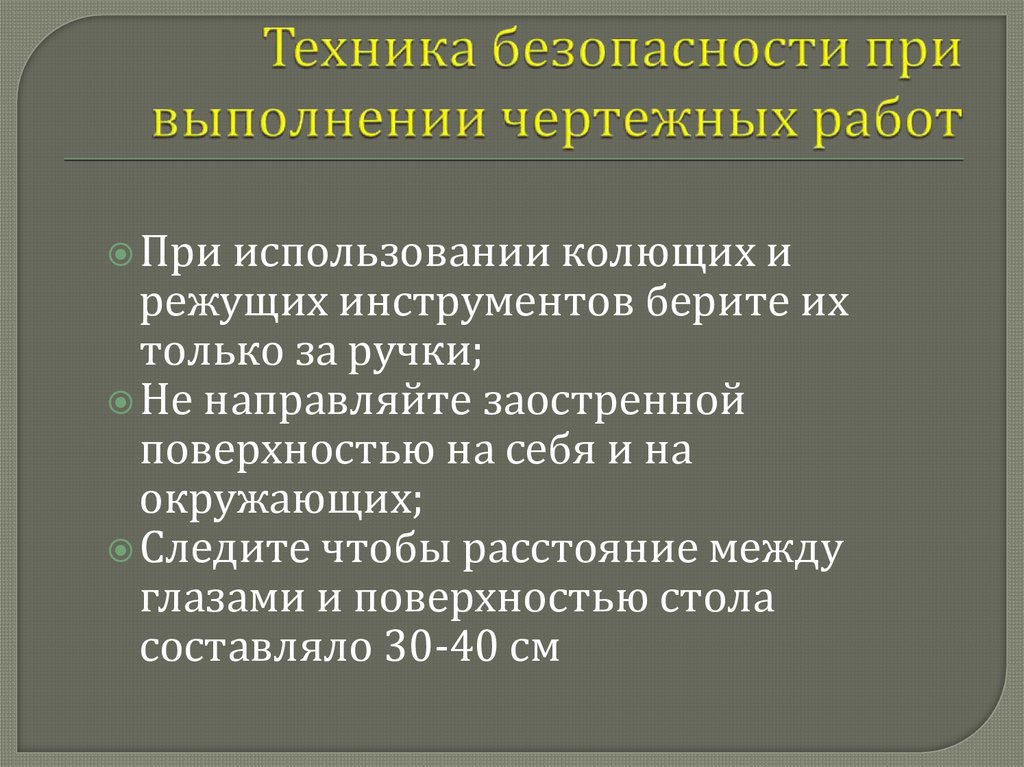 Техника безопасности при выполнении чертежных работ

При использовании колющих и режущих инструментов берите их только за ручки;
Не направляйте заостренной поверхностью на себя и на окружающих;
Следите чтобы расстояние между глазами и поверхностью стола составляло 30-40 см